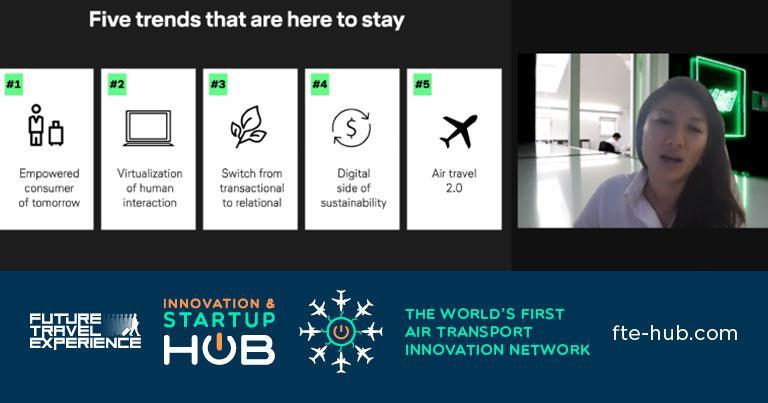 Five trends that are here to stay

#1
Empowered consumer of tomorrow

#2
Virtualization of human interaction

#3
Switch from transactional to relational

#4
Digital side of sustainability

#5
Air travel 2.0

FUTURE TRAVEL EXPERIENCE

INNOVATION & STARTUP HUB

THE WORLD'S FIRST AIR TRANSPORT INNOVATION NETWORK

fte-hub.com